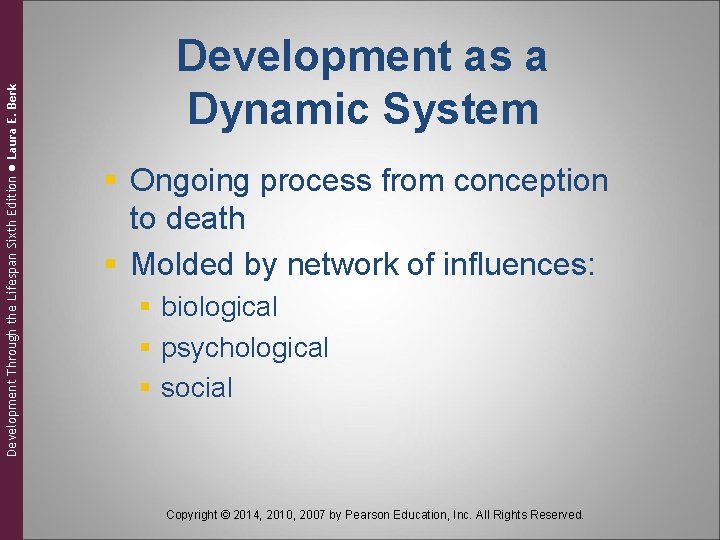 Development Through the Lifespan Sixth Edition ● Laura E. Berk

Development as a Dynamic System

- Ongoing process from conception to death
- Molded by network of influences:
  - biological
  - psychological
  - social

Copyright © 2014, 2010, 2007 by Pearson Education, Inc. All Rights Reserved.